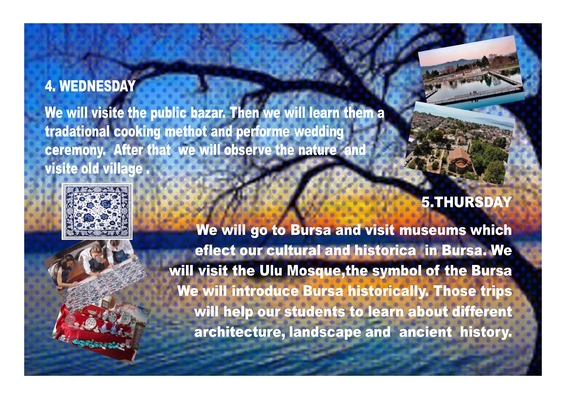 4. WEDNESDAY

We will visite the public bazar. Then we will learn them a tradational cooking methot and performe wedding ceremony. After that we will observe the nature and visite old village .

5.THURSDAY

We will go to Bursa and visit museums which eflect our cultural and historica in Bursa. We will visit the Ulu Mosque,the symbol of the Bursa We will introduce Bursa historically. Those trips will help our students to learn about different architecture, landscape and ancient history.